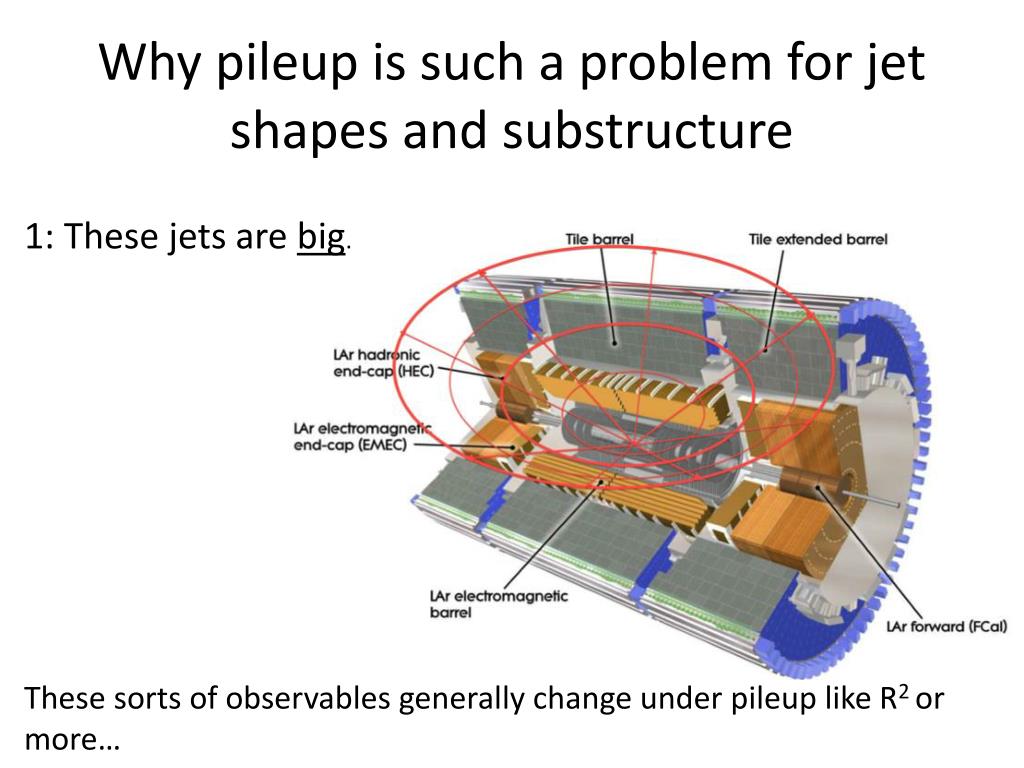 Why pileup is such a problem for jet shapes and substructure

1: These jets are big.

Tile barrel

Tile extended barrel

LAr hadronic end-cap (HEC)

LAr electromagnetic end-cap (EMEC)

LAr electromagnetic barrel

LAr forward (FCal)

These sorts of observables generally change under pileup like $R^2$ or more…